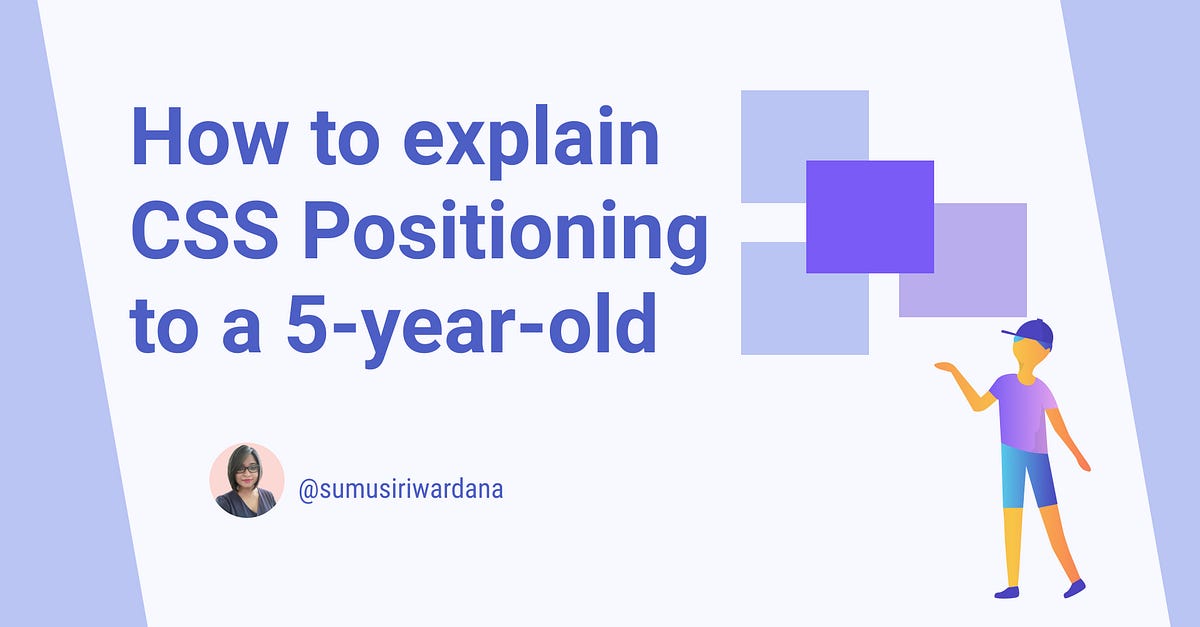 How to explain CSS Positioning to a 5-year-old

@sumusiriwardana